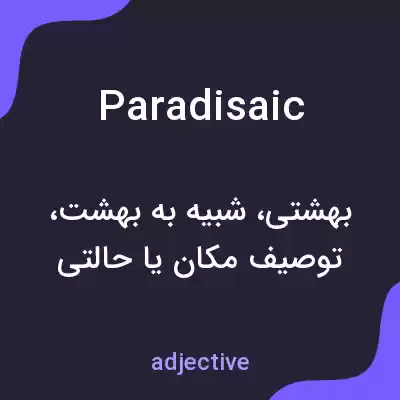 Paradisaic

بهشتی، شبیه به بهشت، توصیف مکان یا حالتی

adjective